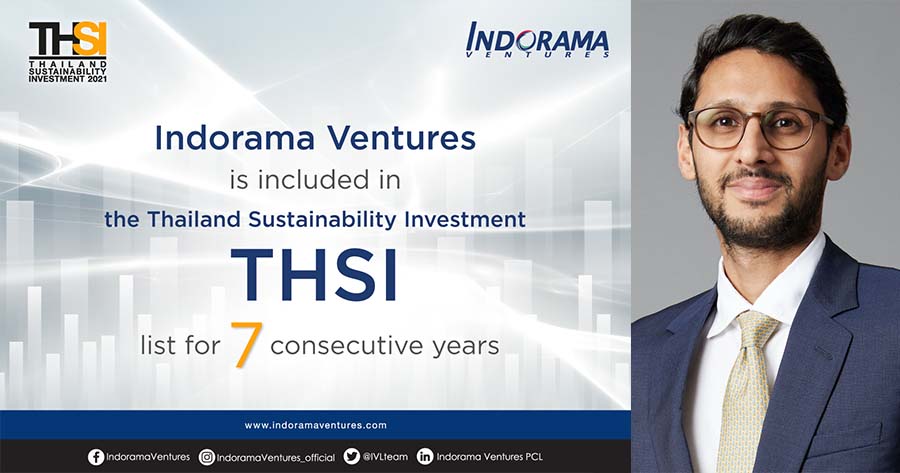 THSI
THAILAND SUSTAINABILITY INVESTMENT 2021

INDORAMA VENTURES

Indorama Ventures
is included in
the Thailand Sustainability Investment
THSI
list for 7 consecutive years

www.indoramaventures.com

IndoramaVentures IndoramaVentures_official @IVLteam Indorama Ventures PCL